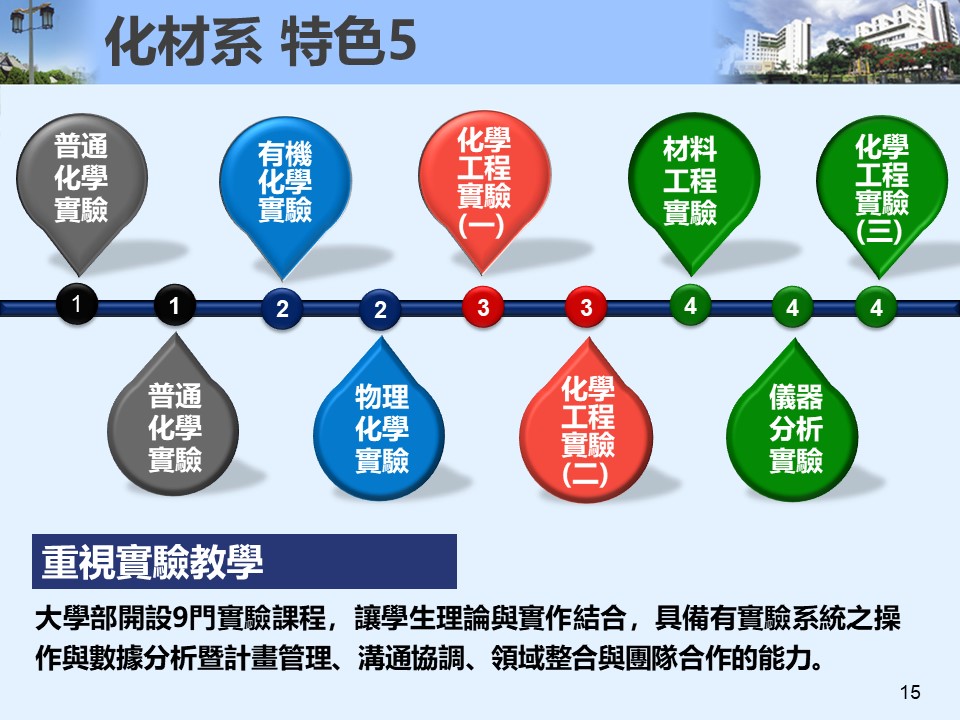 化材系 特色5

普通化學實驗

有機化學實驗

化學工程實驗(一)

材料工程實驗

化學工程實驗(三)

1 1 2 2 3 3 4 4 4

普通化學實驗

物理化學實驗

化學工程實驗(二)

儀器分析實驗

重視實驗教學

大學部開設9門實驗課程，讓學生理論與實作結合，具備有實驗系統之操作與數據分析暨計畫管理、溝通協調、領域整合與團隊合作的能力。

15